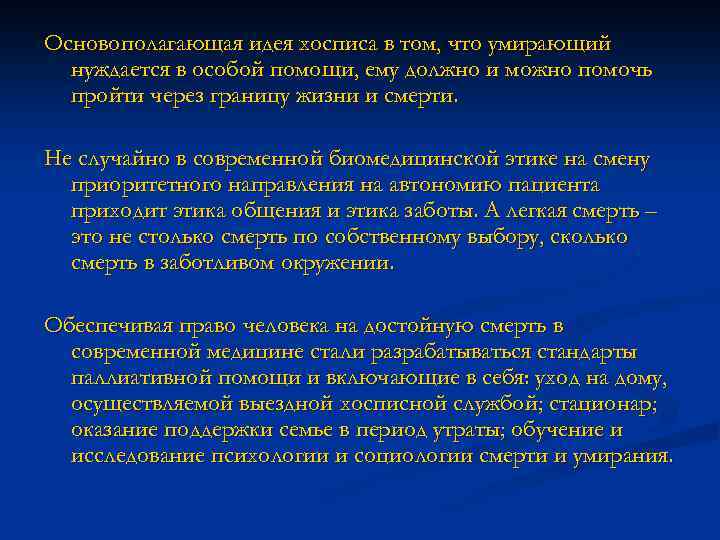 Основополагающая идея хосписа в том, что умирающий нуждается в особой помощи, ему должно и можно помочь пройти через границу жизни и смерти.

Не случайно в современной биомедицинской этике на смену приоритетного направления на автономию пациента приходит этика общения и этика заботы. А легкая смерть – это не столько смерть по собственному выбору, сколько смерть в заботливом окружении.

Обеспечивая право человека на достойную смерть в современной медицине стали разрабатываться стандарты паллиативной помощи и включающие в себя: уход на дому, осуществляемой выездной хосписной службой; стационар; оказание поддержки семье в период утраты; обучение и исследование психологии и социологии смерти и умирания.